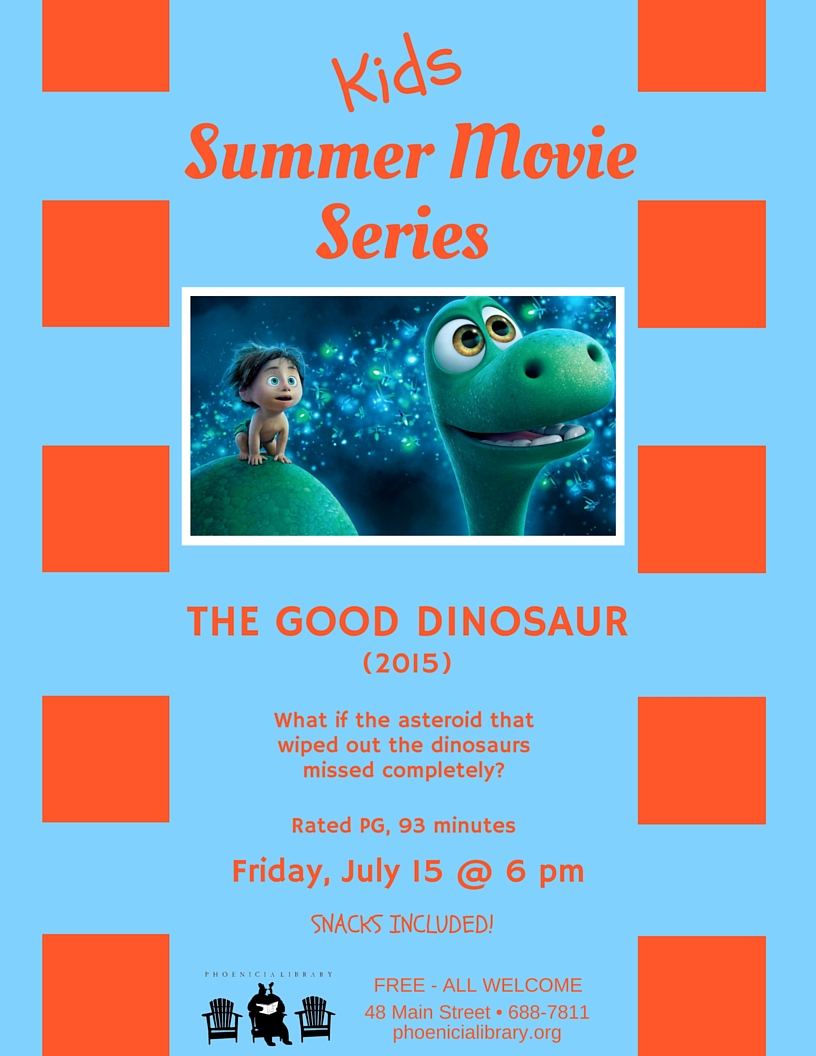 Kids
Summer Movie Series

THE GOOD DINOSAUR
(2015)

What if the asteroid that wiped out the dinosaurs missed completely?

Rated PG, 93 minutes

Friday, July 15 @ 6 pm

SNACKS INCLUDED!

PHOENICIA LIBRARY

FREE - ALL WELCOME
48 Main Street • 688-7811
phoenicialibrary.org